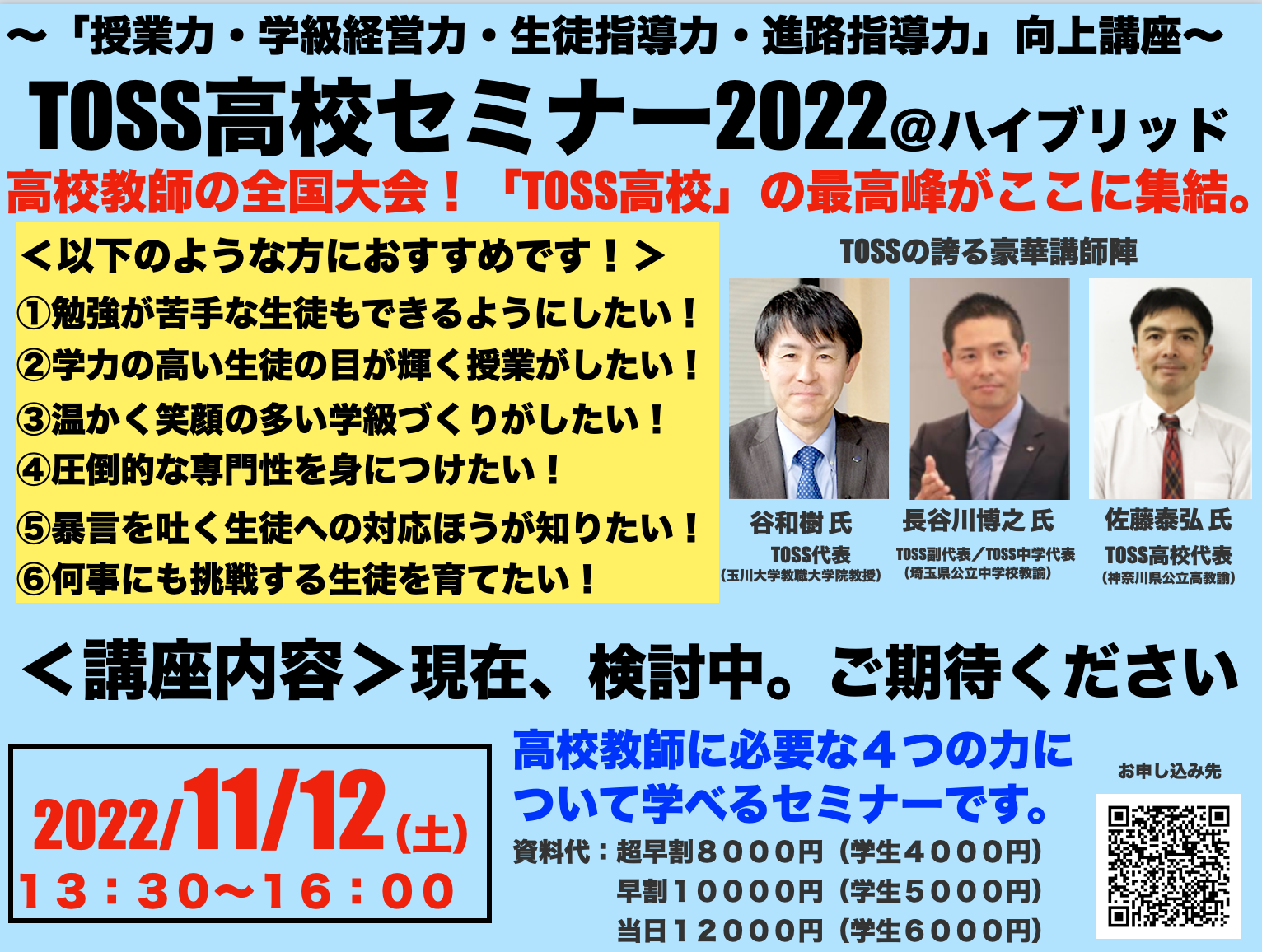 〜「授業力・学級経営力・生徒指導力・進路指導力」向上講座〜

TOSS高校セミナー2022@ハイブリッド

高校教師の全国大会！「TOSS高校」の最高峰がここに集結。

＜以下のような方におすすめです！＞
①勉強が苦手な生徒もできるようにしたい！
②学力の高い生徒の目が輝く授業がしたい！
③温かく笑顔の多い学級づくりがしたい！
④圧倒的な専門性を身につけたい！
⑤暴言を吐く生徒への対応ほうが知りたい！
⑥何事にも挑戦する生徒を育てたい！

TOSSの誇る豪華講師陣

谷和樹 氏
TOSS代表
(玉川大学教職大学院教授)

長谷川博之 氏
TOSS副代表／TOSS中学代表
(埼玉県公立中学校教諭)

佐藤泰弘 氏
TOSS高校代表
(神奈川県公立高教諭)

＜講座内容＞現在、検討中。ご期待ください

2022/11/12(土)
13：30〜16：00

高校教師に必要な４つの力について学べるセミナーです。

資料代：超早割８０００円（学生４０００円）
早割１００００円（学生５０００円）
当日１２０００円（学生６０００円）

お申し込み先